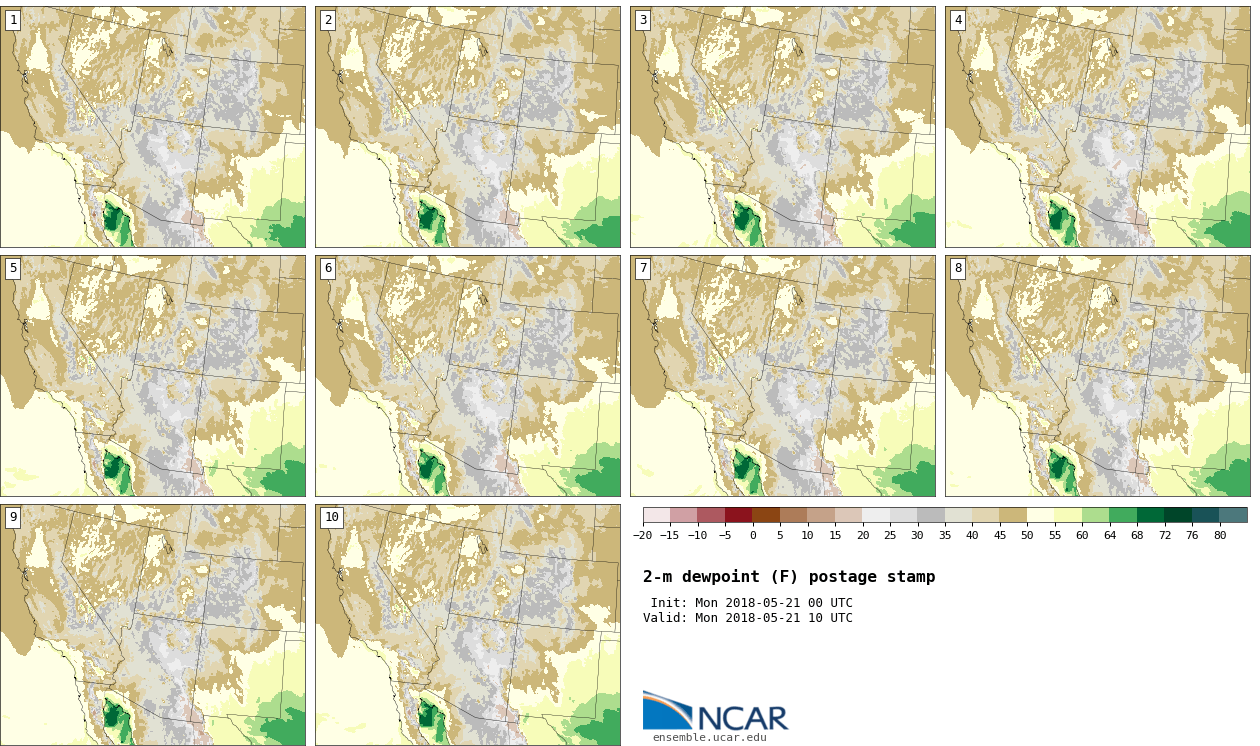 1

2

3

4

5

6

7

8

9

10

−20 −15 −10 −5 0 5 10 15 20 25 30 35 40 45 50 55 60 64 68 72 76 80

2-m dewpoint (F) postage stamp

Init: Mon 2018-05-21 00 UTC
Valid: Mon 2018-05-21 10 UTC

NCAR
ensemble.ucar.edu